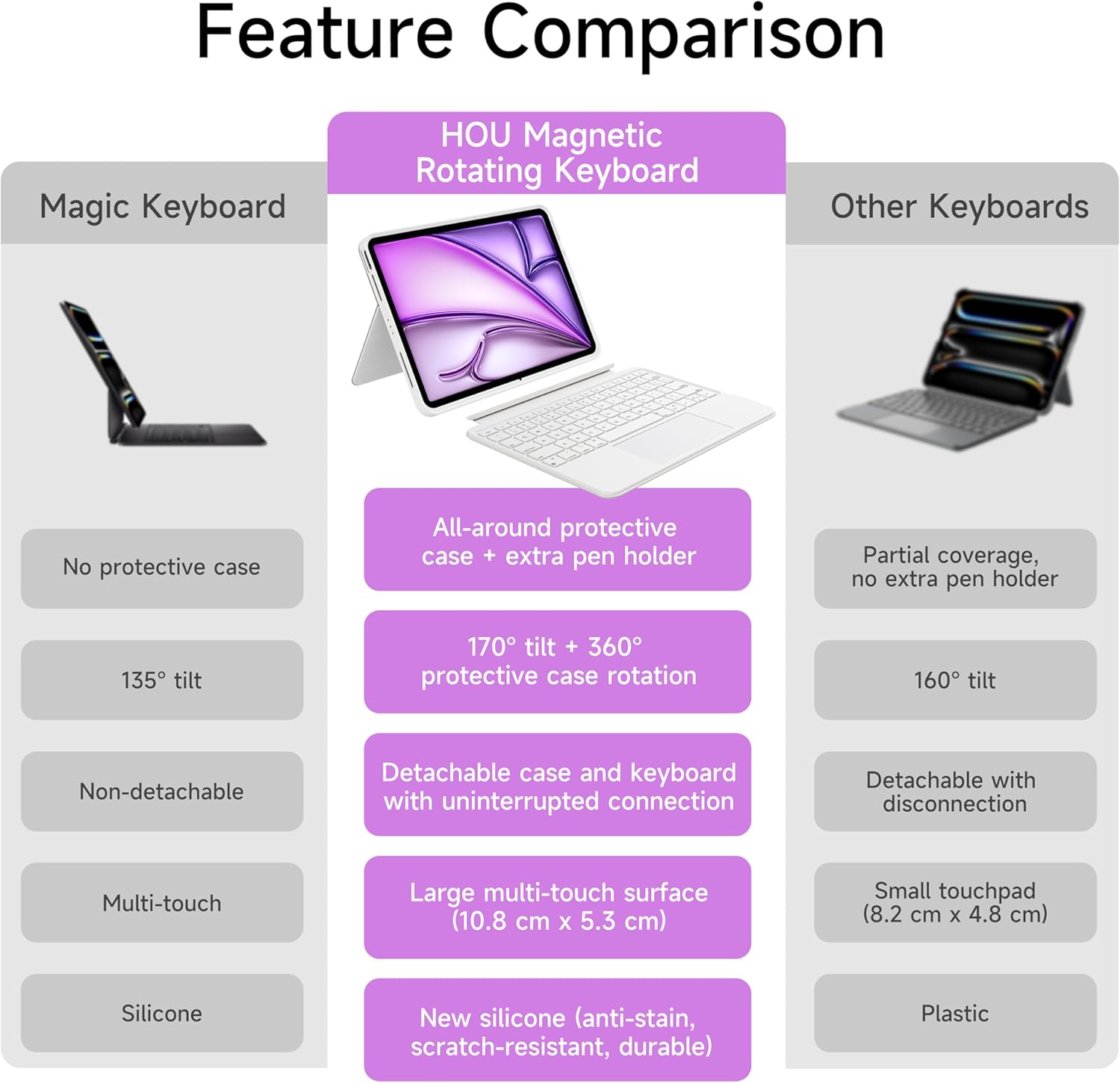 Feature Comparison

| Magic Keyboard | HOU Magnetic Rotating Keyboard | Other Keyboards |
|---|---|---|
| No protective case | All-around protective case + extra pen holder | Partial coverage, no extra pen holder |
| 135° tilt | 170° tilt + 360° protective case rotation | 160° tilt |
| Non-detachable | Detachable case and keyboard with uninterrupted connection | Detachable with disconnection |
| Multi-touch | Large multi-touch surface (10.8 cm x 5.3 cm) | Small touchpad (8.2 cm x 4.8 cm) |
| Silicone | New silicone (anti-stain, scratch-resistant, durable) | Plastic |